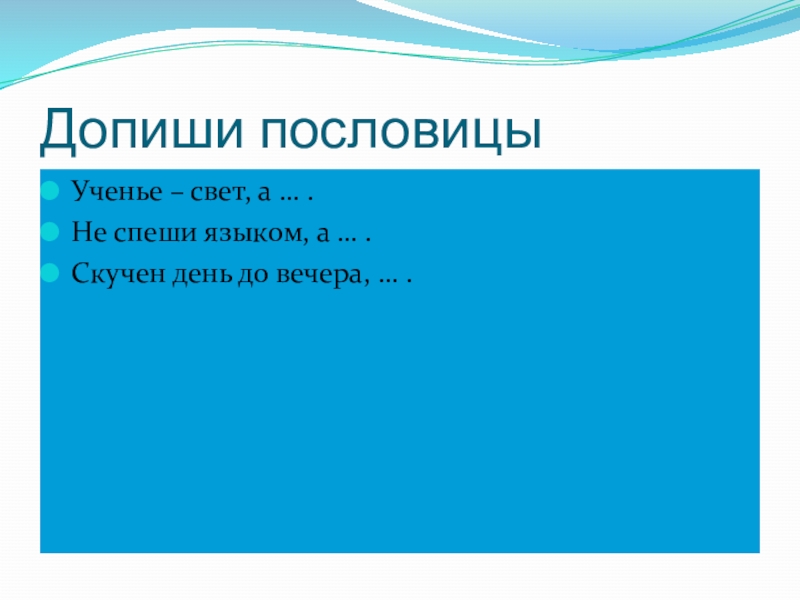 Допиши пословицы

Ученье – свет, а … .

Не спеши языком, а … .

Скучен день до вечера, … .